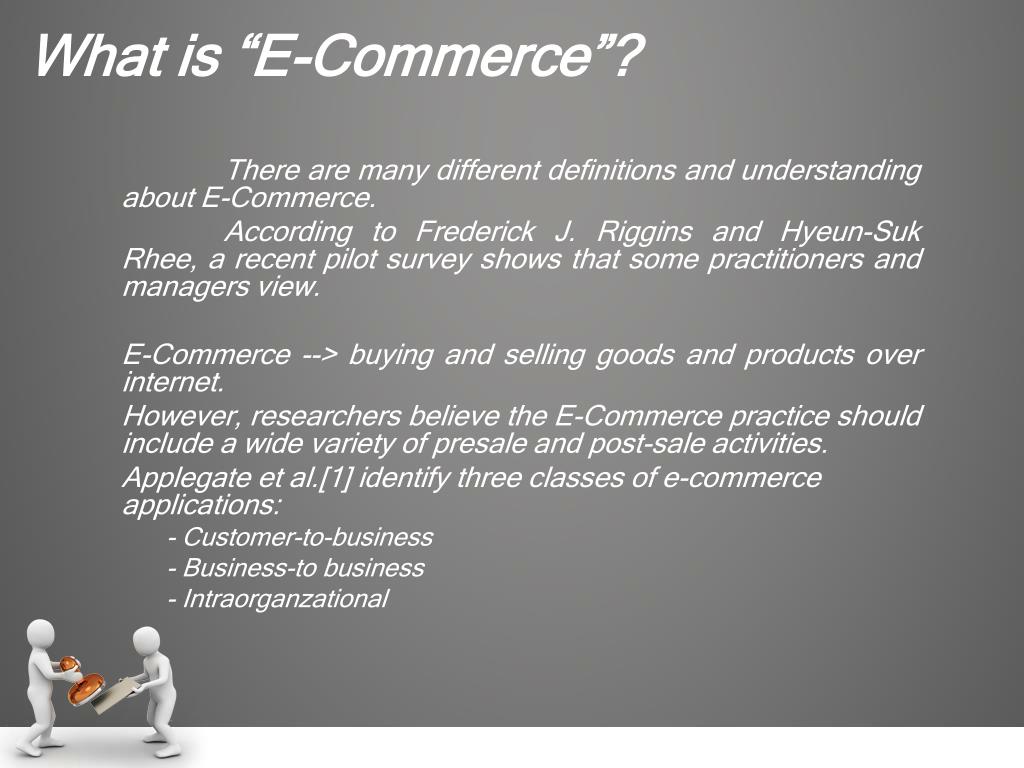 What is “E-Commerce”?

There are many different definitions and understanding about E-Commerce.

According to Frederick J. Riggins and Hyeun-Suk Rhee, a recent pilot survey shows that some practitioners and managers view.

E-Commerce --> buying and selling goods and products over internet.

However, researchers believe the E-Commerce practice should include a wide variety of presale and post-sale activities.

Applegate et al.[1] identify three classes of e-commerce applications:

- Customer-to-business
- Business-to business
- Intraorganzational